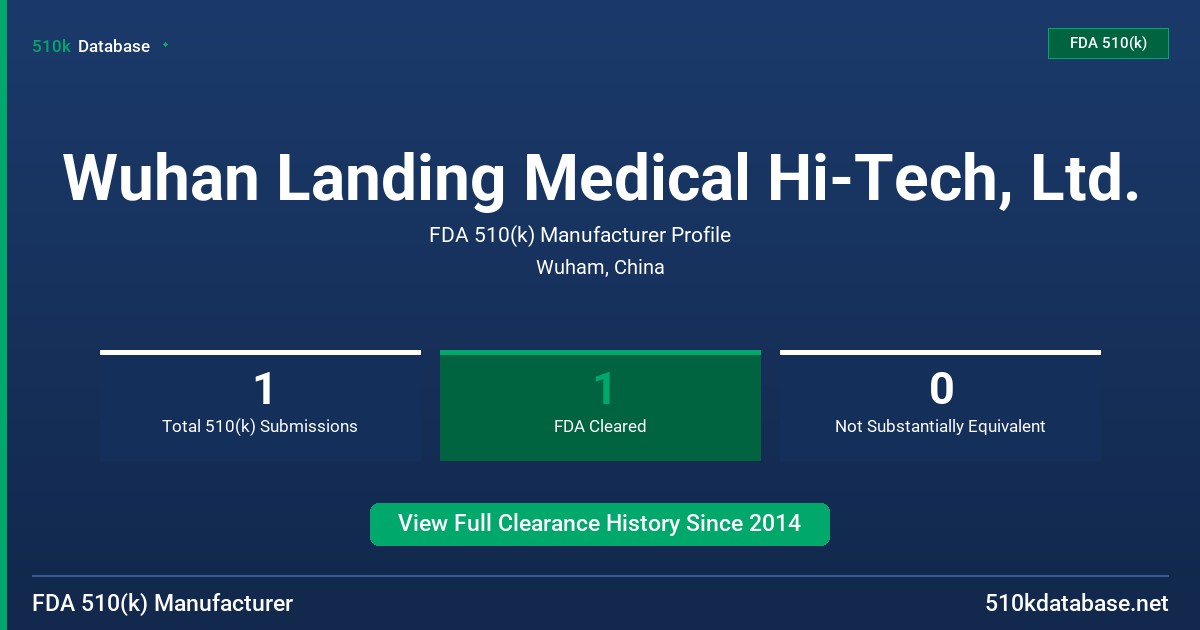 510k Database

FDA 510(k)

Wuhan Landing Medical Hi-Tech, Ltd.

FDA 510(k) Manufacturer Profile

Wuham, China

1
Total 510(k) Submissions

1
FDA Cleared

0
Not Substantially Equivalent

View Full Clearance History Since 2014

FDA 510(k) Manufacturer

510kdatabase.net